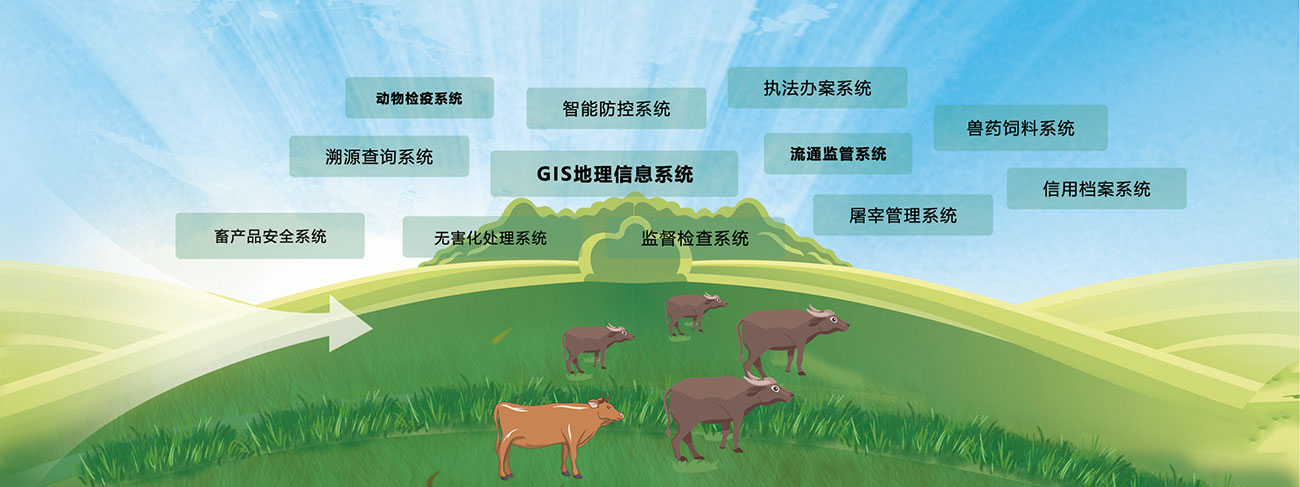 动物检疫系统
智能防控系统
执法办案系统
兽药饲料系统
溯源查询系统
GIS地理信息系统
流通监管系统
信用档案系统
畜产品安全系统
无害化处理系统
监督检查系统
屠宰管理系统